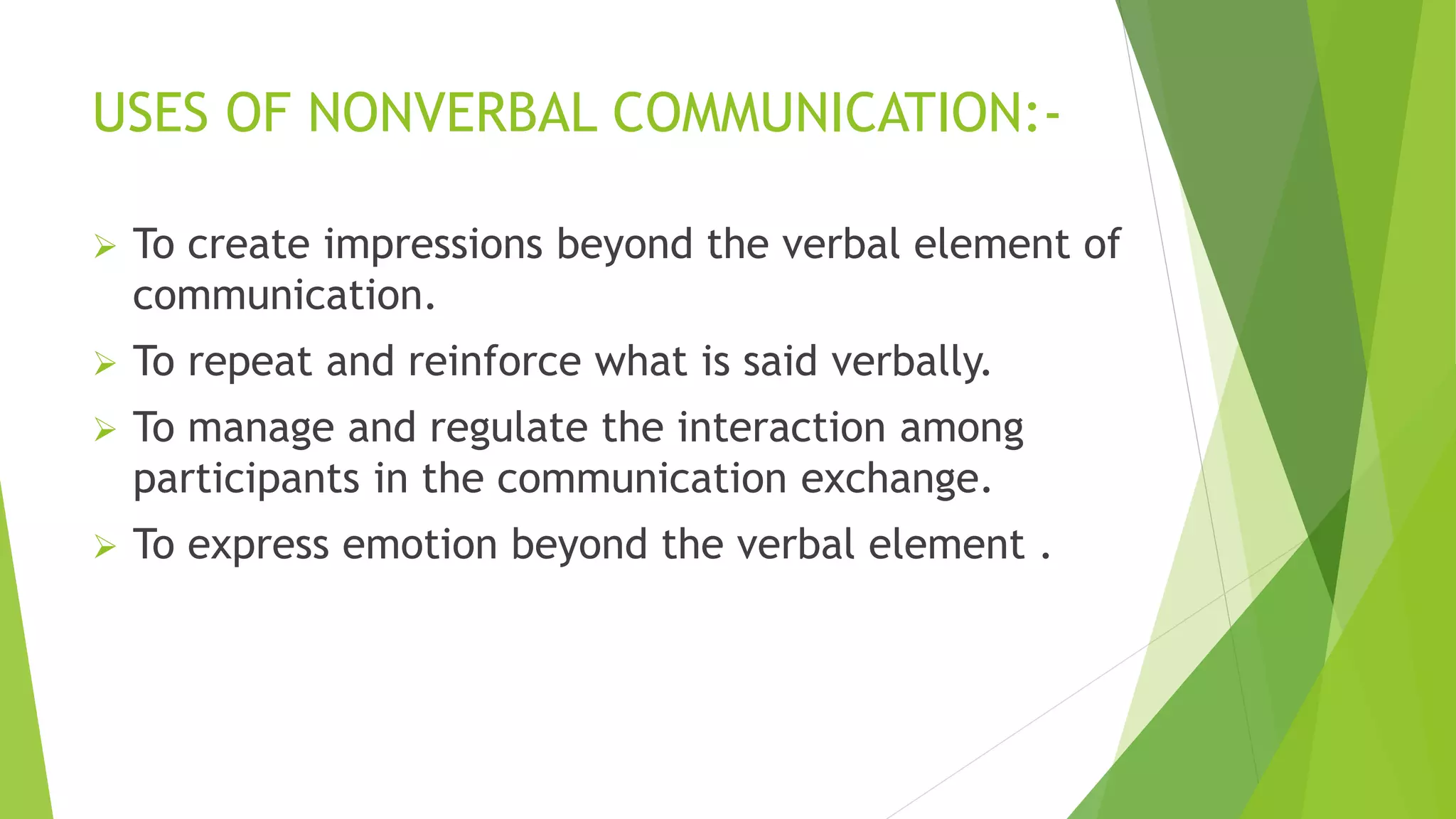 USES OF NONVERBAL COMMUNICATION:-

➢ To create impressions beyond the verbal element of communication.

➢ To repeat and reinforce what is said verbally.

➢ To manage and regulate the interaction among participants in the communication exchange.

➢ To express emotion beyond the verbal element .